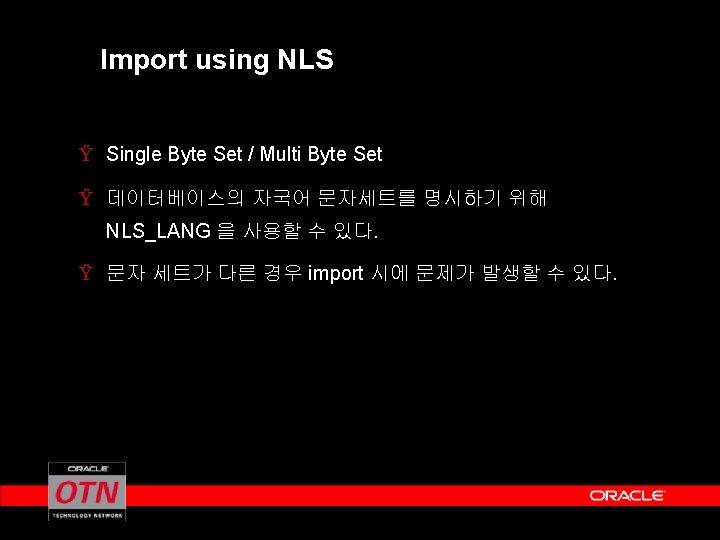 Import using NLS

Ÿ Single Byte Set / Multi Byte Set

Ÿ 데이터베이스의 자국어 문자세트를 명시하기 위해 NLS_LANG 을 사용할 수 있다.

Ÿ 문자 세트가 다른 경우 import 시에 문제가 발생할 수 있다.

ORACLE
OTN
TECHNOLOGY NETWORK

ORACLE